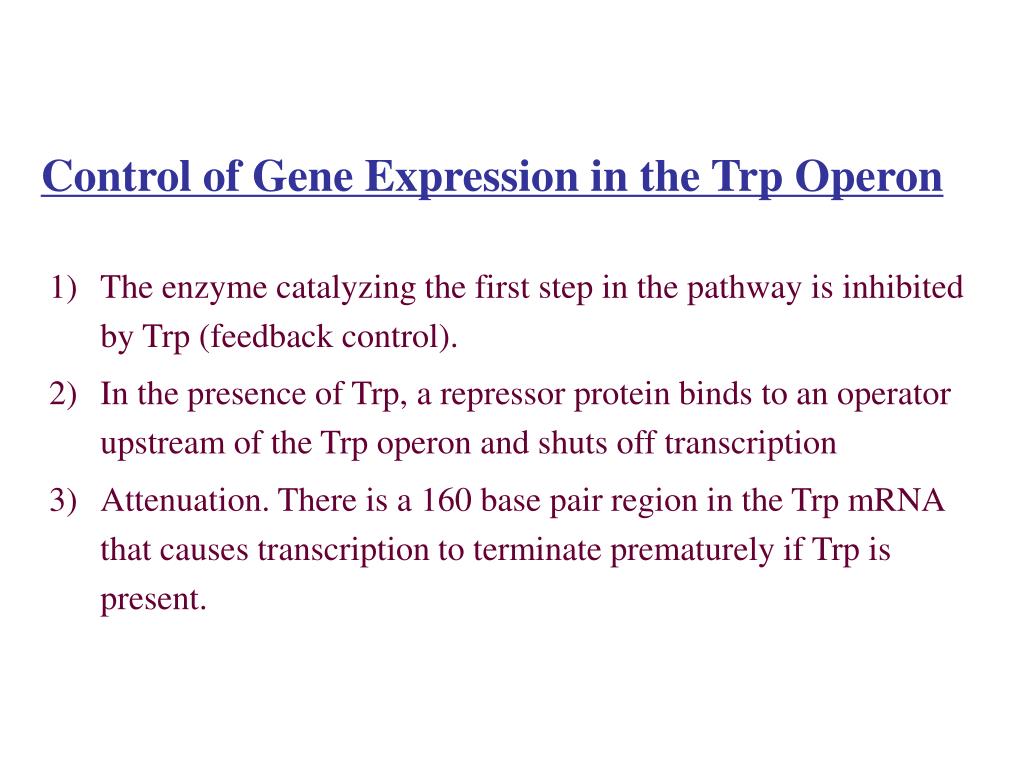 Control of Gene Expression in the Trp Operon

1) The enzyme catalyzing the first step in the pathway is inhibited by Trp (feedback control).

2) In the presence of Trp, a repressor protein binds to an operator upstream of the Trp operon and shuts off transcription

3) Attenuation. There is a 160 base pair region in the Trp mRNA that causes transcription to terminate prematurely if Trp is present.